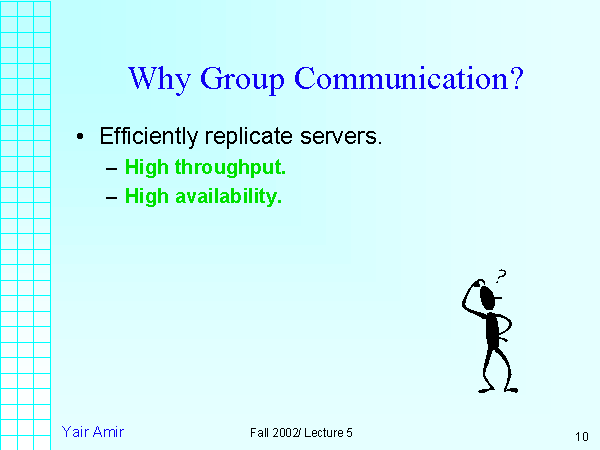 Why Group Communication?

• Efficiently replicate servers.
– High throughput.
– High availability.

?

Yair Amir

Fall 2002/ Lecture 5

10